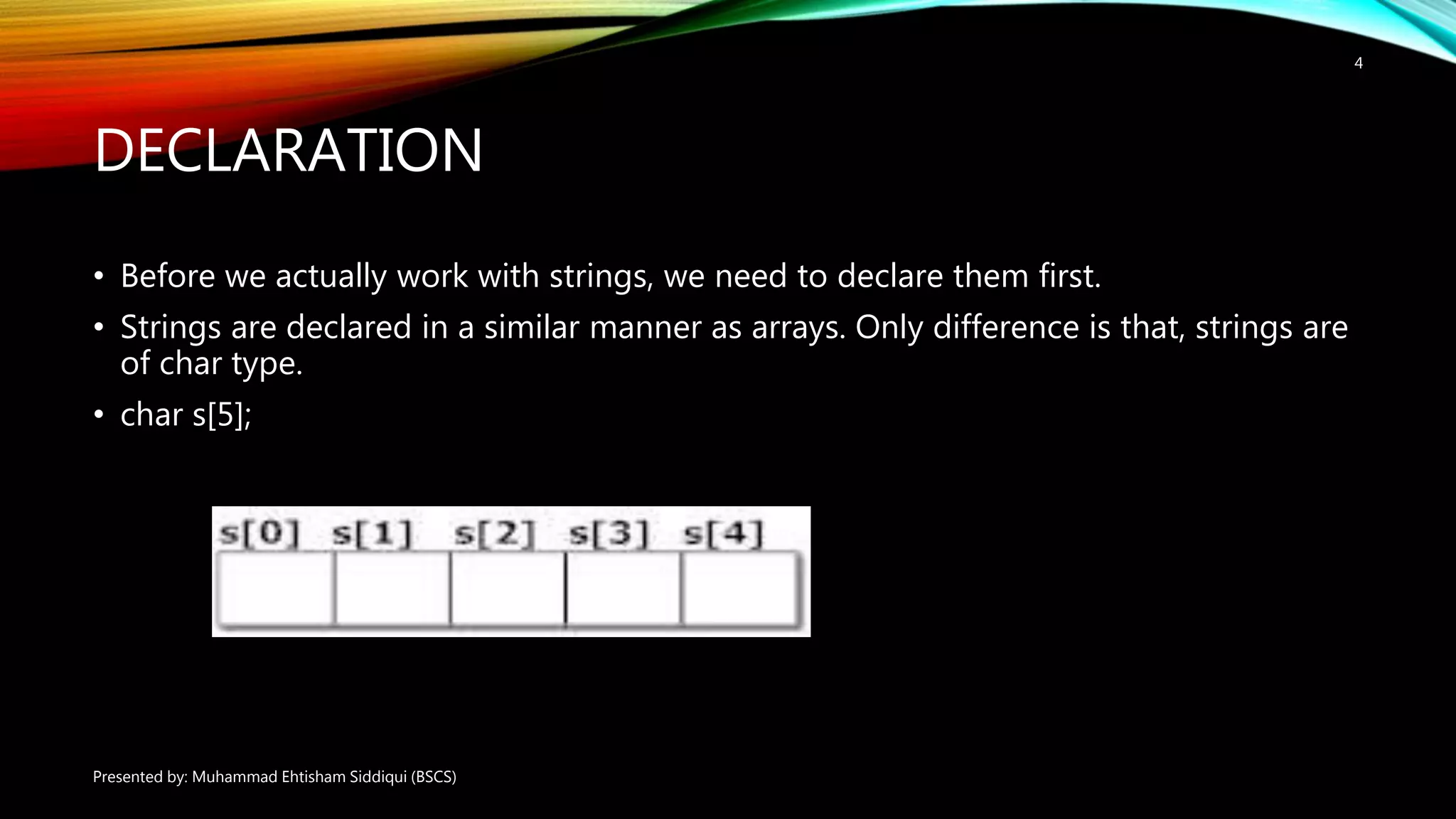 4

DECLARATION

• Before we actually work with strings, we need to declare them first.
• Strings are declared in a similar manner as arrays. Only difference is that, strings are of char type.
• char s[5];

s[0] s[1] s[2] s[3] s[4]

Presented by: Muhammad Ehtisham Siddiqui (BSCS)